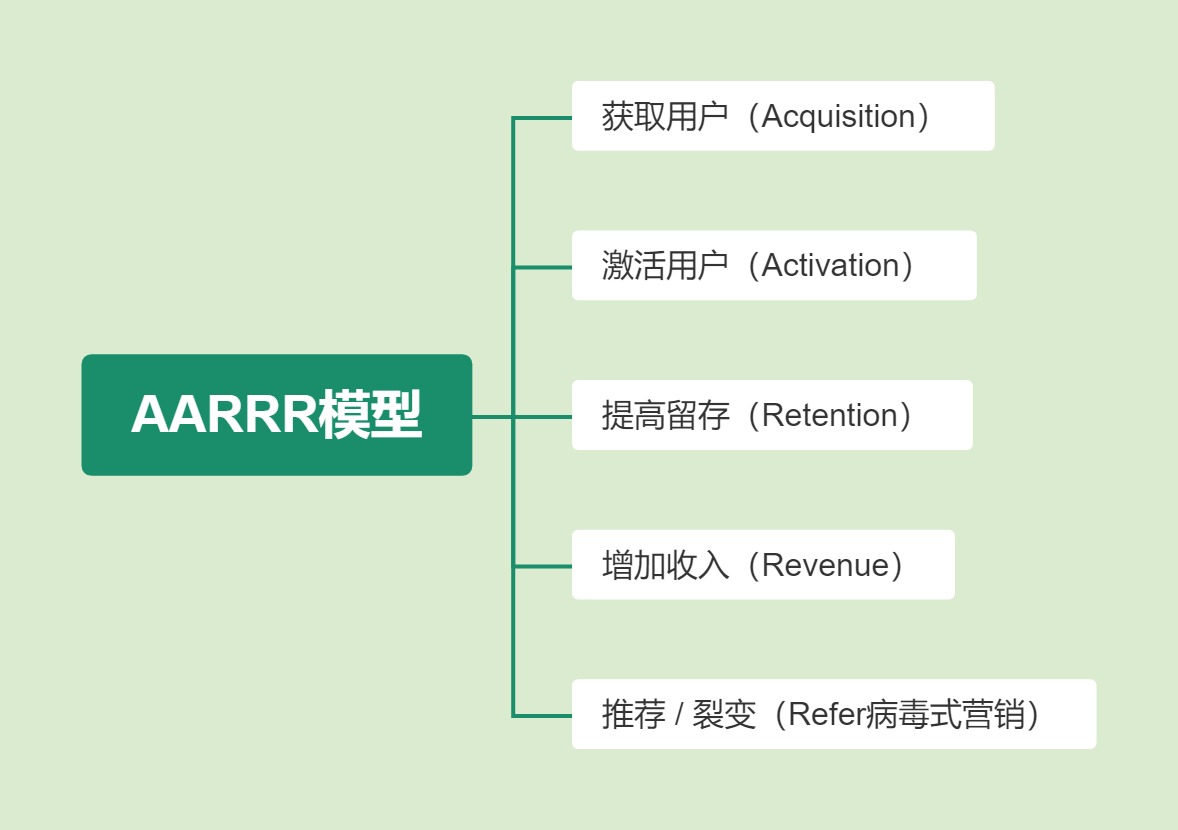 AARRR模型

获取用户（Acquisition）

激活用户（Activation）

提高留存（Retention）

增加收入（Revenue）

推荐 / 裂变（Refer病毒式营销）